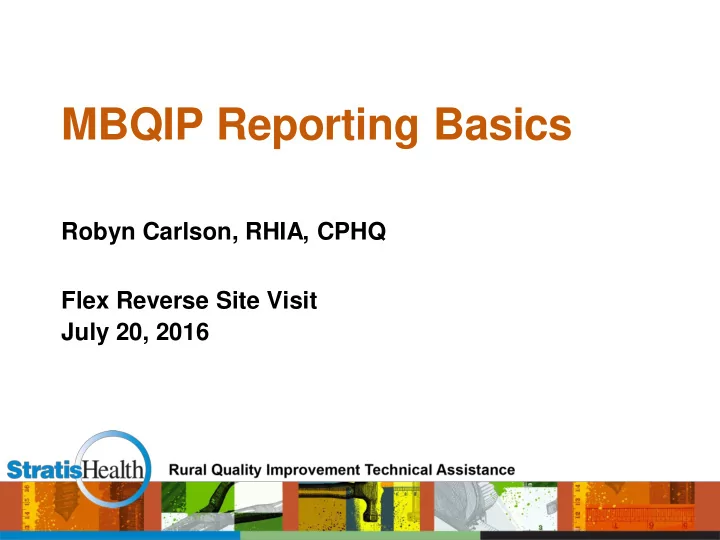 MBQIP Reporting Basics

Robyn Carlson, RHIA, CPHQ

Flex Reverse Site Visit
July 20, 2016

StratisHealth

Rural Quality Improvement Technical Assistance